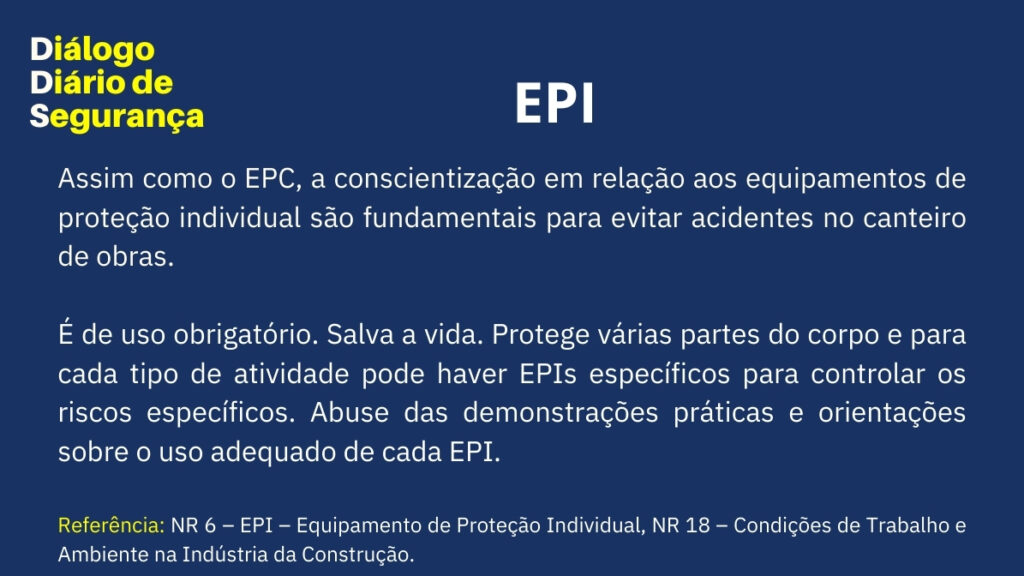 Diálogo
Diário de
Segurança

EPI

Assim como o EPC, a conscientização em relação aos equipamentos de proteção individual são fundamentais para evitar acidentes no canteiro de obras.

É de uso obrigatório. Salva a vida. Protege várias partes do corpo e para cada tipo de atividade pode haver EPIs específicos para controlar os riscos específicos. Abuse das demonstrações práticas e orientações sobre o uso adequado de cada EPI.

Referência: NR 6 – EPI – Equipamento de Proteção Individual, NR 18 – Condições de Trabalho e Ambiente na Indústria da Construção.